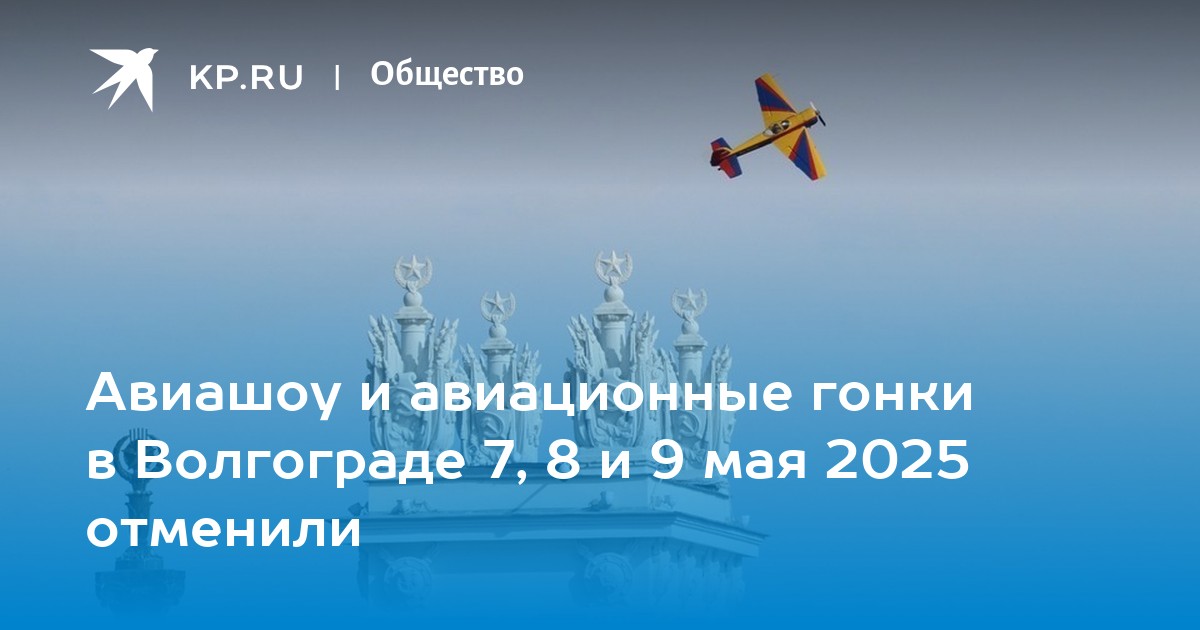 KP.RU | Общество

Авиашоу и авиационные гонки в Волгограде 7, 8 и 9 мая 2025 отменили